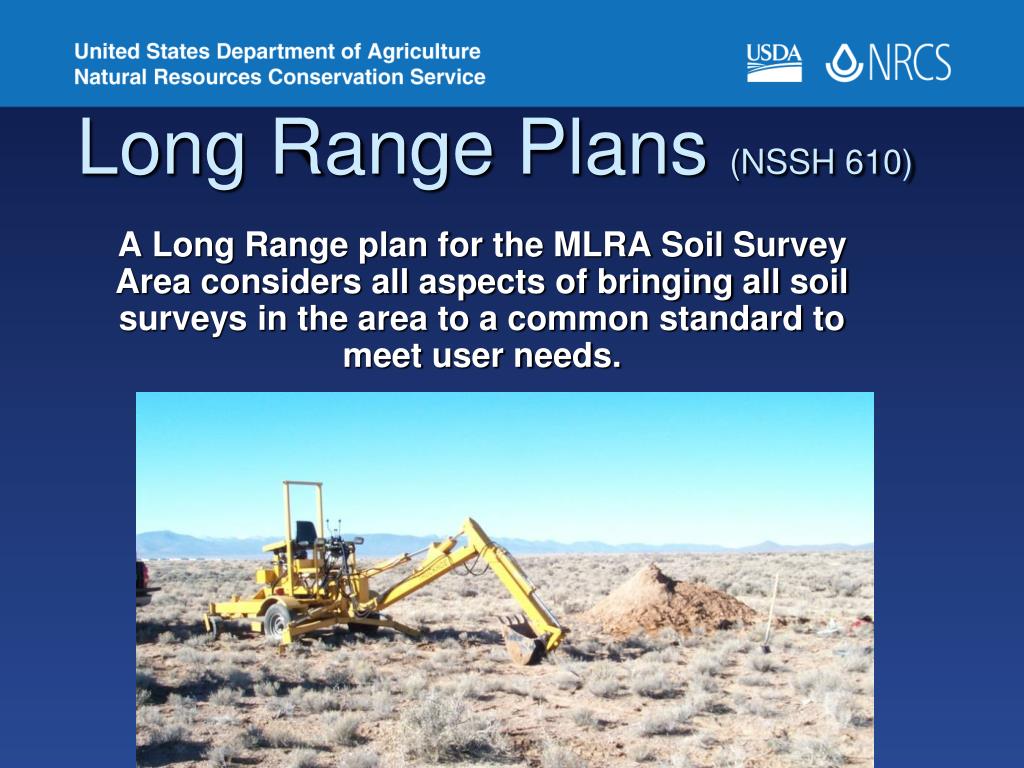 United States Department of Agriculture
Natural Resources Conservation Service

USDA NRCS

Long Range Plans (NSSH 610)

A Long Range plan for the MLRA Soil Survey Area considers all aspects of bringing all soil surveys in the area to a common standard to meet user needs.